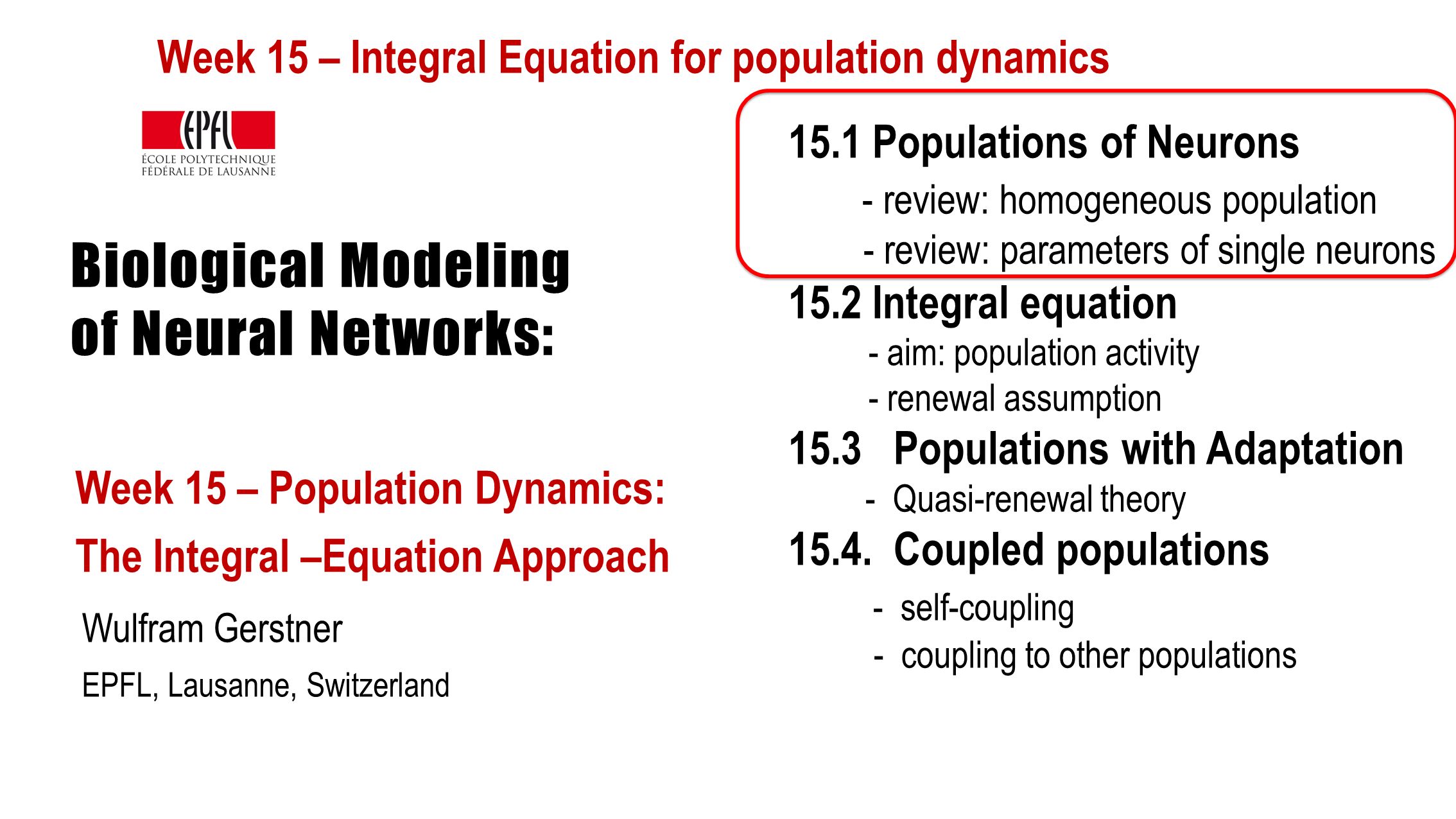 Week 15 – Integral Equation for population dynamics

EPFL
ÉCOLE POLYTECHNIQUE FÉDÉRALE DE LAUSANNE

Biological Modeling of Neural Networks:

Week 15 – Population Dynamics:

The Integral –Equation Approach

Wulfram Gerstner

EPFL, Lausanne, Switzerland

15.1 Populations of Neurons
- review: homogeneous population
- review: parameters of single neurons

15.2 Integral equation
- aim: population activity
- renewal assumption

15.3 Populations with Adaptation
- Quasi-renewal theory

15.4. Coupled populations
- self-coupling
- coupling to other populations